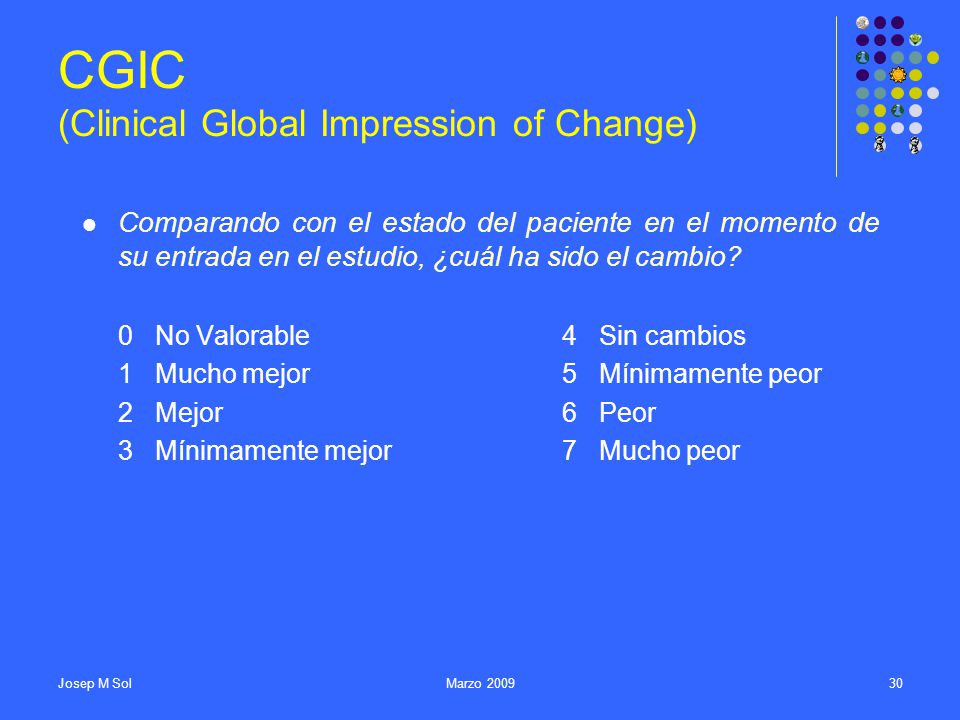 CGIC
(Clinical Global Impression of Change)

Comparando con el estado del paciente en el momento de su entrada en el estudio, ¿cuál ha sido el cambio?

0 No Valorable
1 Mucho mejor
2 Mejor
3 Mínimamente mejor

4 Sin cambios
5 Mínimamente peor
6 Peor
7 Mucho peor

Josep M Sol
Marzo 2009
30